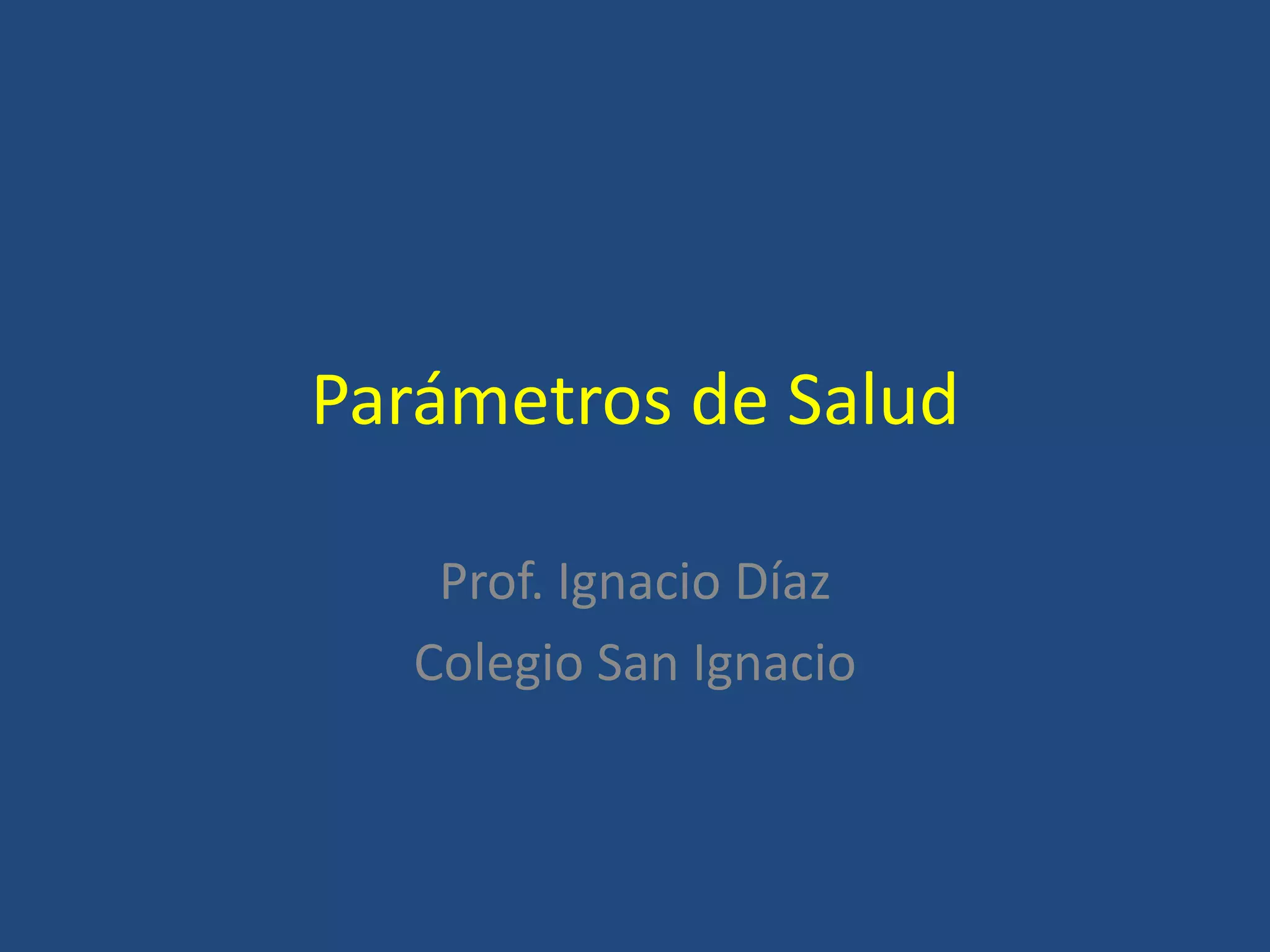 Parámetros de Salud

Prof. Ignacio Díaz
Colegio San Ignacio